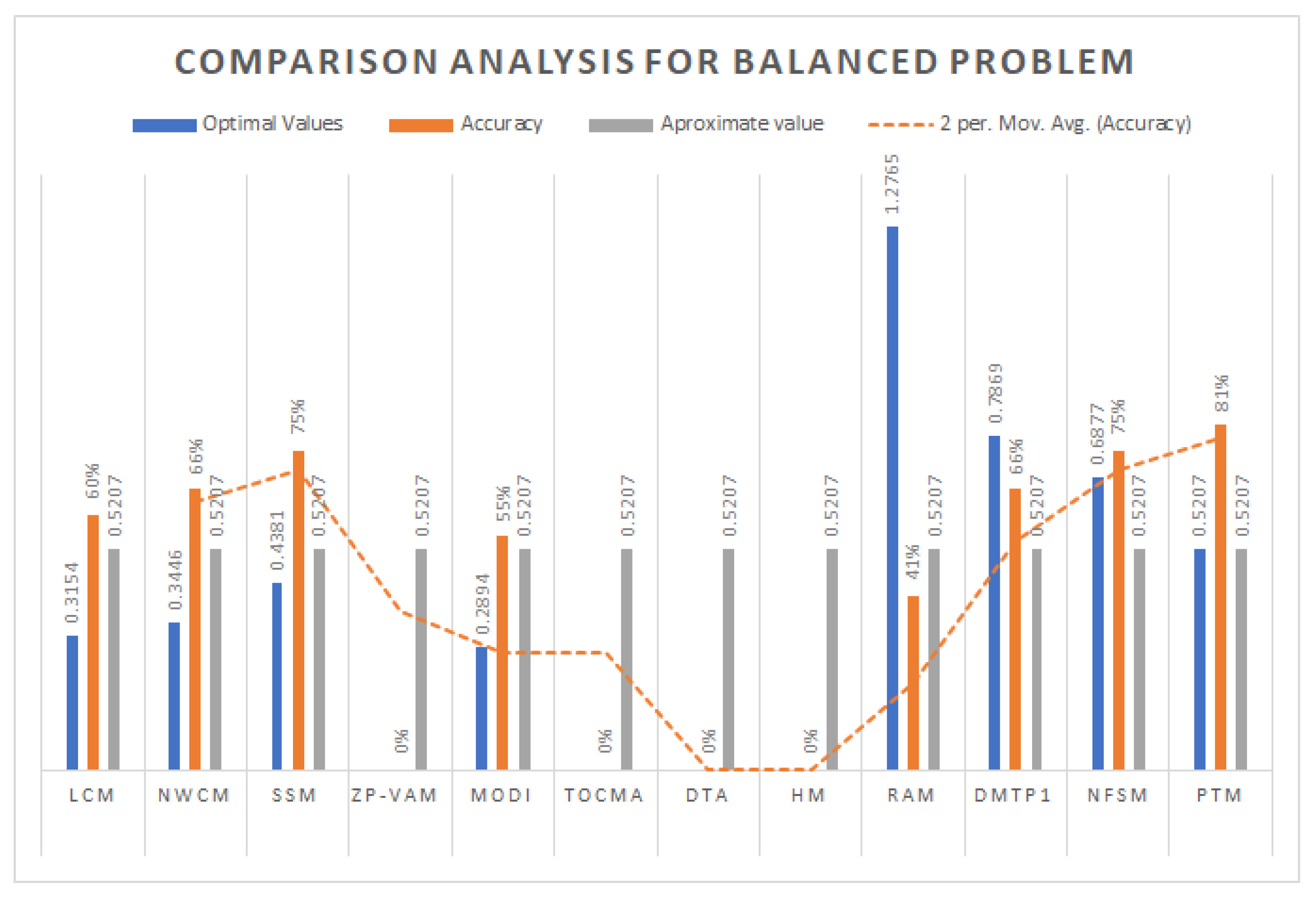 COMPARISON ANALYSIS FOR BALANCED PROBLEM

Optimal Values
Accuracy
Aproximate value
2 per. Mov. Avg. (Accuracy)

0.3154
60%
0.5207
0.3446
66%
0.5207
0.4381
75%
0.5207
0%
0.5207
0.2894
55%
0.5207
0%
0.5207
0%
0.5207
0%
0.5207
1.2765
41%
0.5207
0.7869
66%
0.5207
0.6877
75%
0.5207
0.5207
81%
0.5207

LCM
NWCM
SSM
ZP-VAM
MODI
TOCMA
DTA
HM
RAM
DMTP1
NFSM
PTM